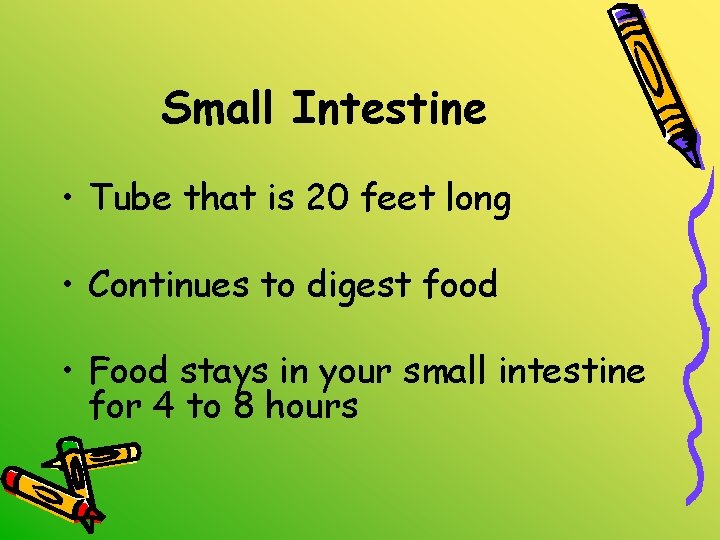 Small Intestine

• Tube that is 20 feet long

• Continues to digest food

• Food stays in your small intestine for 4 to 8 hours